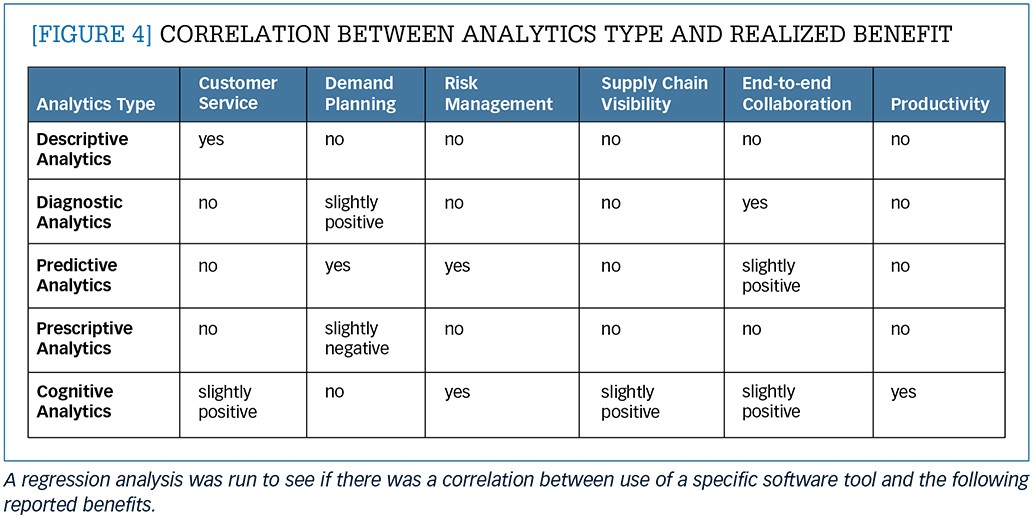 [FIGURE 4] CORRELATION BETWEEN ANALYTICS TYPE AND REALIZED BENEFIT

| Analytics Type | Customer Service | Demand Planning | Risk Management | Supply Chain Visibility | End-to-end Collaboration | Productivity |
|---|---|---|---|---|---|---|
| Descriptive Analytics | yes | no | no | no | no | no |
| Diagnostic Analytics | no | slightly positive | no | no | yes | no |
| Predictive Analytics | no | yes | yes | no | slightly positive | no |
| Prescriptive Analytics | no | slightly negative | no | no | no | no |
| Cognitive Analytics | slightly positive | no | yes | slightly positive | slightly positive | yes |

A regression analysis was run to see if there was a correlation between use of a specific software tool and the following reported benefits.